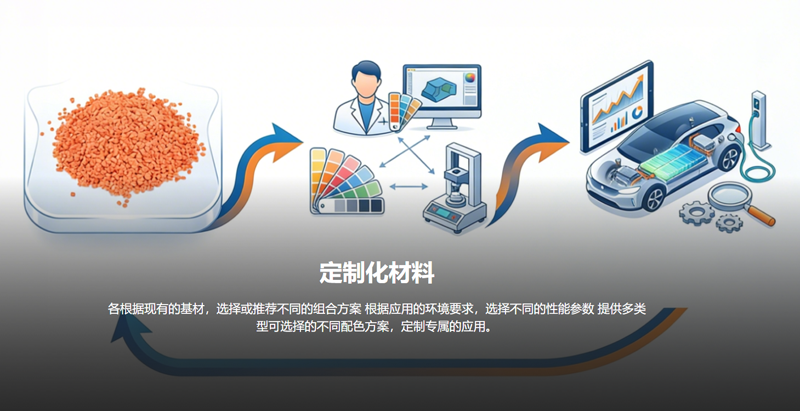 定制化材料

各根据现有的基材，选择或推荐不同的组合方案 根据应用的环境要求，选择不同的性能参数 提供多类型可选择的不同配色方案，定制专属的应用。